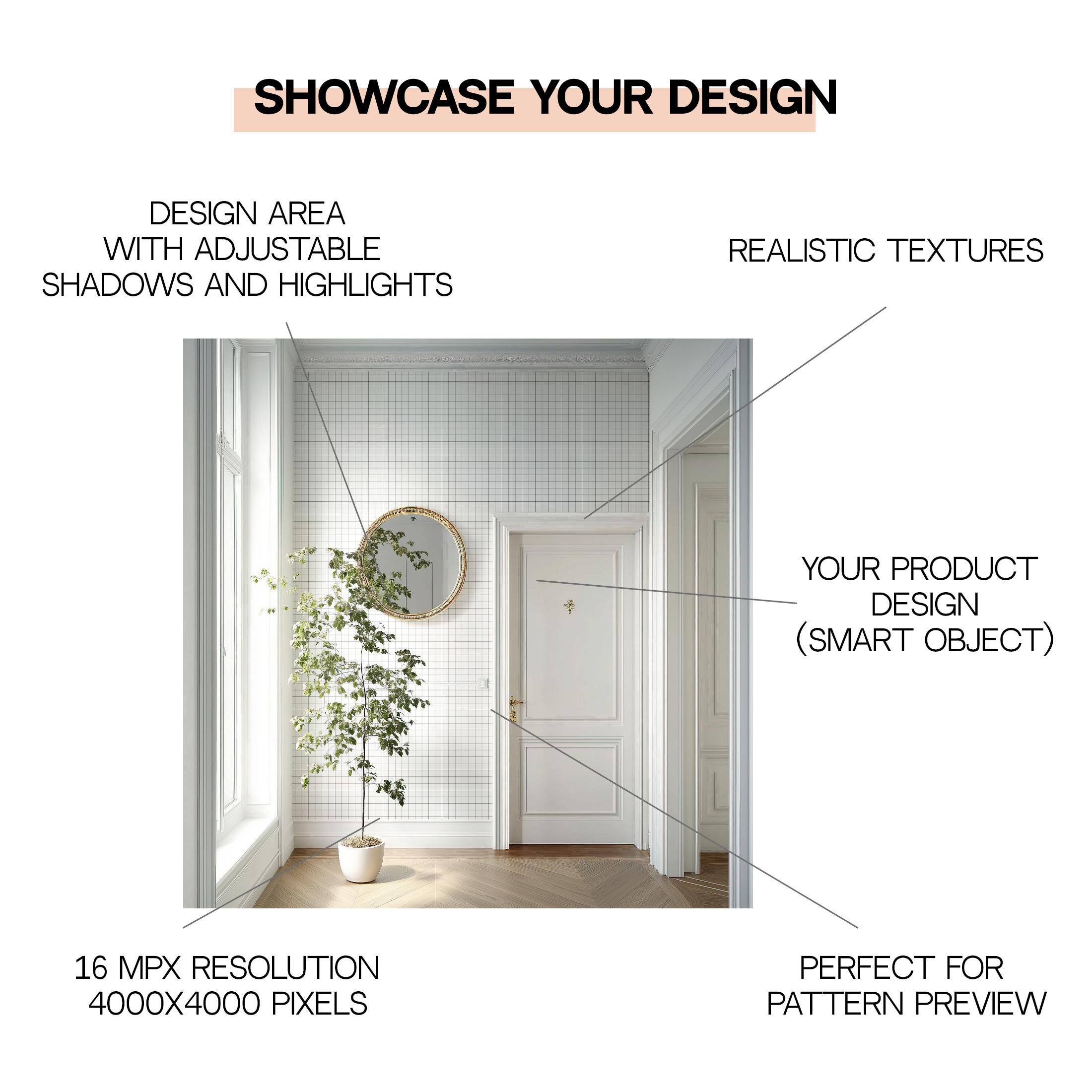 SHOWCASE YOUR DESIGN

DESIGN AREA
WITH ADJUSTABLE
SHADOWS AND HIGHLIGHTS

REALISTIC TEXTURES

YOUR PRODUCT
DESIGN
(SMART OBJECT)

16 MPX RESOLUTION
4000X4000 PIXELS

PERFECT FOR
PATTERN PREVIEW